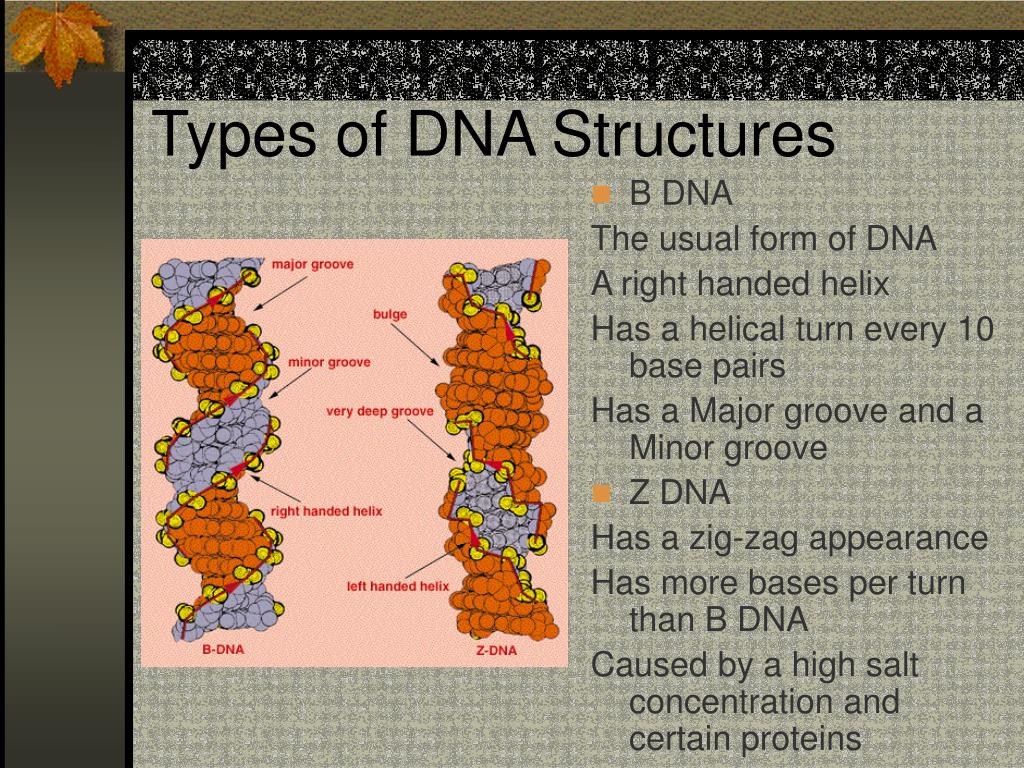 Types of DNA Structures

major groove
bulge
minor groove
very deep groove
right handed helix
left handed helix
B-DNA
Z-DNA

B DNA
The usual form of DNA
A right handed helix
Has a helical turn every 10 base pairs
Has a Major groove and a Minor groove
Z DNA
Has a zig-zag appearance
Has more bases per turn than B DNA
Caused by a high salt concentration and certain proteins